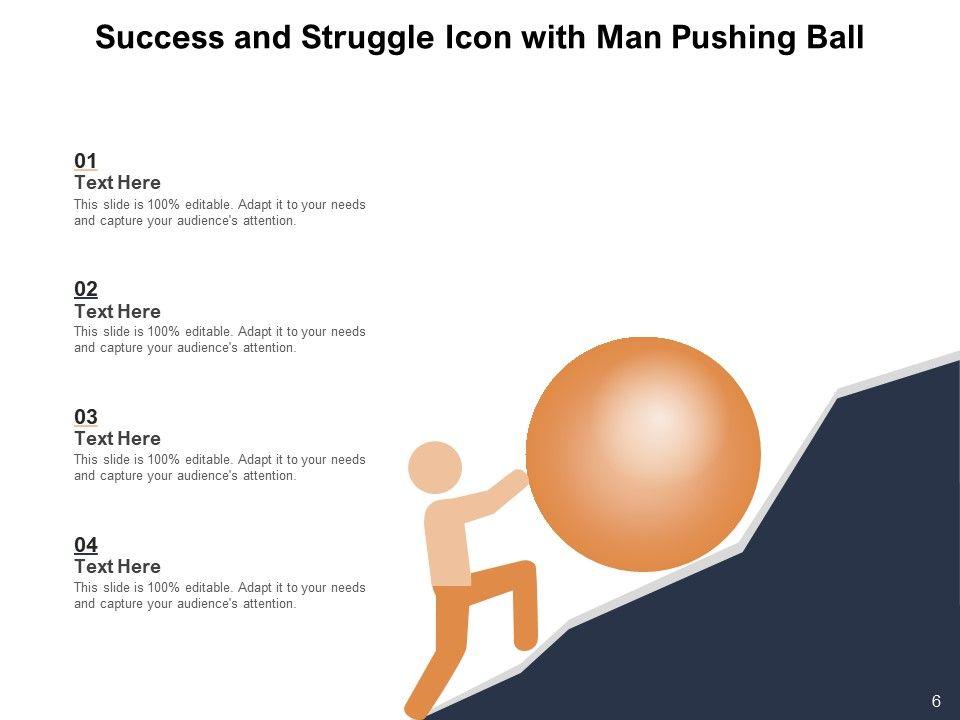 Success and Struggle Icon with Man Pushing Ball

01
Text Here
This slide is 100% editable. Adapt it to your needs and capture your audience's attention.

02
Text Here
This slide is 100% editable. Adapt it to your needs and capture your audience's attention.

03
Text Here
This slide is 100% editable. Adapt it to your needs and capture your audience's attention.

04
Text Here
This slide is 100% editable. Adapt it to your needs and capture your audience's attention.

6